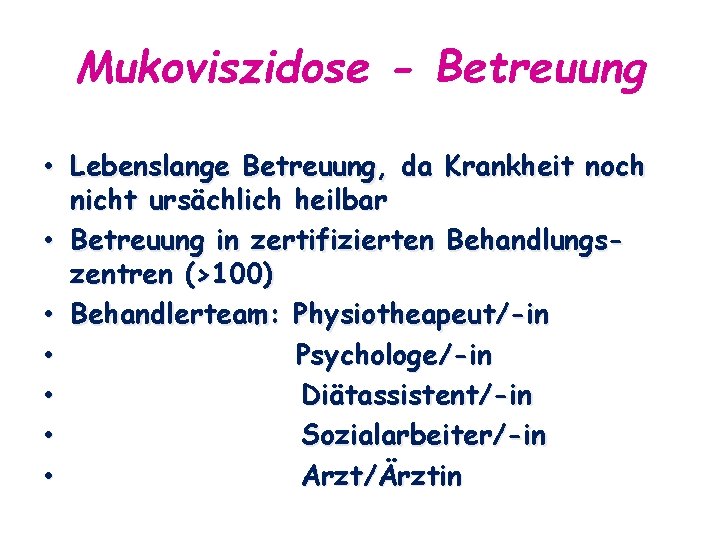 Mukoviszidose - Betreuung

• Lebenslange Betreuung, da Krankheit noch nicht ursächlich heilbar
• Betreuung in zertifizierten Behandlungszentren (>100)
• Behandlerteam: Physiotheapeut/-in
• Psychologe/-in
• Diätassistent/-in
• Sozialarbeiter/-in
• Arzt/Ärztin